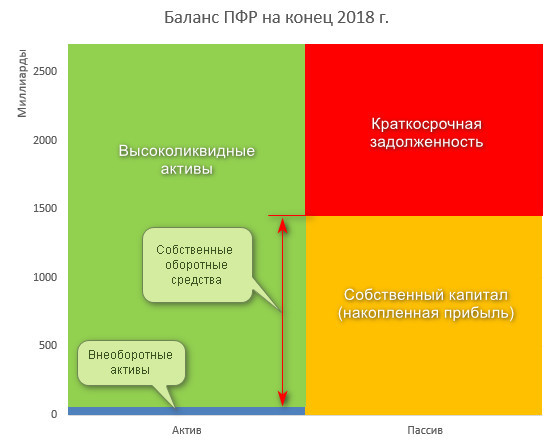 Баланс ПФР на конец 2018 г.

Миллиарды

2500
2000
1500
1000
500
0

Высоколиквидные активы

Краткосрочная задолженность

Собственные оборотные средства

Собственный капитал (накопленная прибыль)

Внеоборотные активы

Актив

Пассив